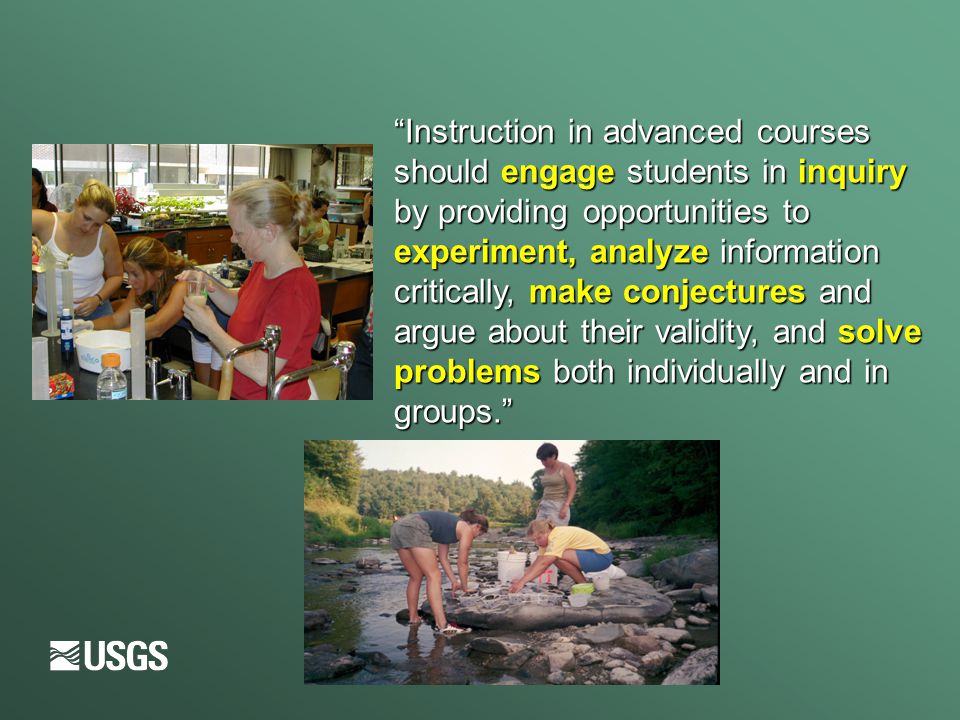 “Instruction in advanced courses should engage students in inquiry by providing opportunities to experiment, analyze information critically, make conjectures and argue about their validity, and solve problems both individually and in groups.”

USGS